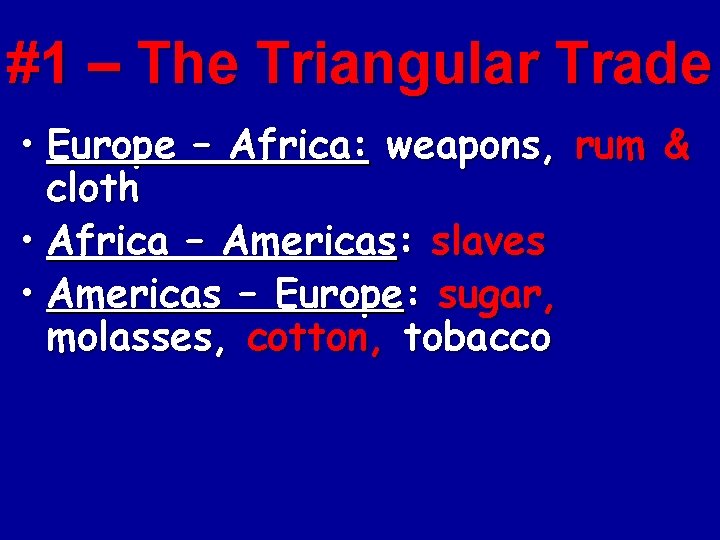 #1 – The Triangular Trade

• Europe – Africa: weapons, rum & cloth
• Africa – Americas: slaves
• Americas – Europe: sugar, molasses, cotton, tobacco